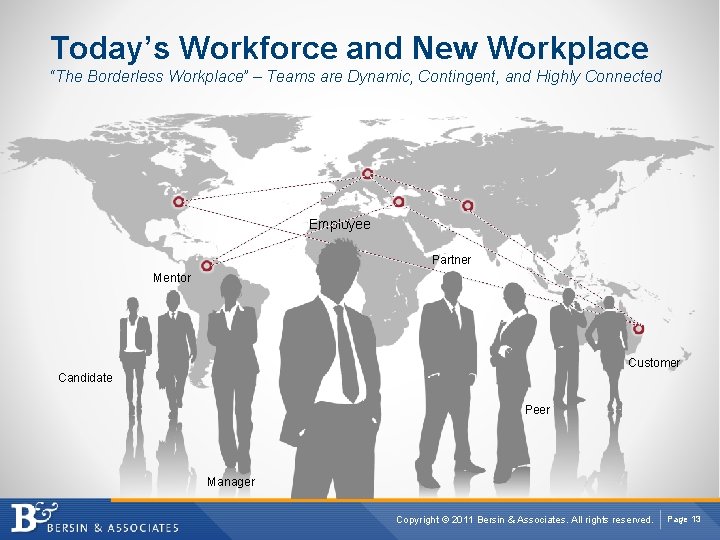 Today's Workforce and New Workplace

"The Borderless Workplace" – Teams are Dynamic, Contingent, and Highly Connected

Employee

Partner

Mentor

Candidate

Customer

Peer

Manager

B& BERSIN & ASSOCIATES

Copyright © 2011 Bersin & Associates. All rights reserved. Page 13